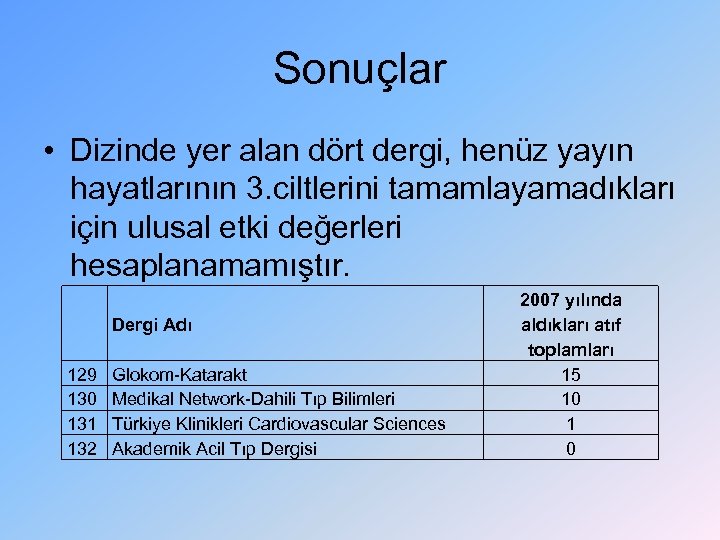 Sonuçlar

• Dizinde yer alan dört dergi, henüz yayın hayatlarının 3.ciltlerini tamamlayamadıkları için ulusal etki değerleri hesaplanamamıştır.

| | Dergi Adı | 2007 yılında aldıkları atıf toplamları |
|---|---|---|
| 129 | Glokom-Katarakt | 15 |
| 130 | Medikal Network-Dahili Tıp Bilimleri | 10 |
| 131 | Türkiye Klinikleri Cardiovascular Sciences | 1 |
| 132 | Akademik Acil Tıp Dergisi | 0 |